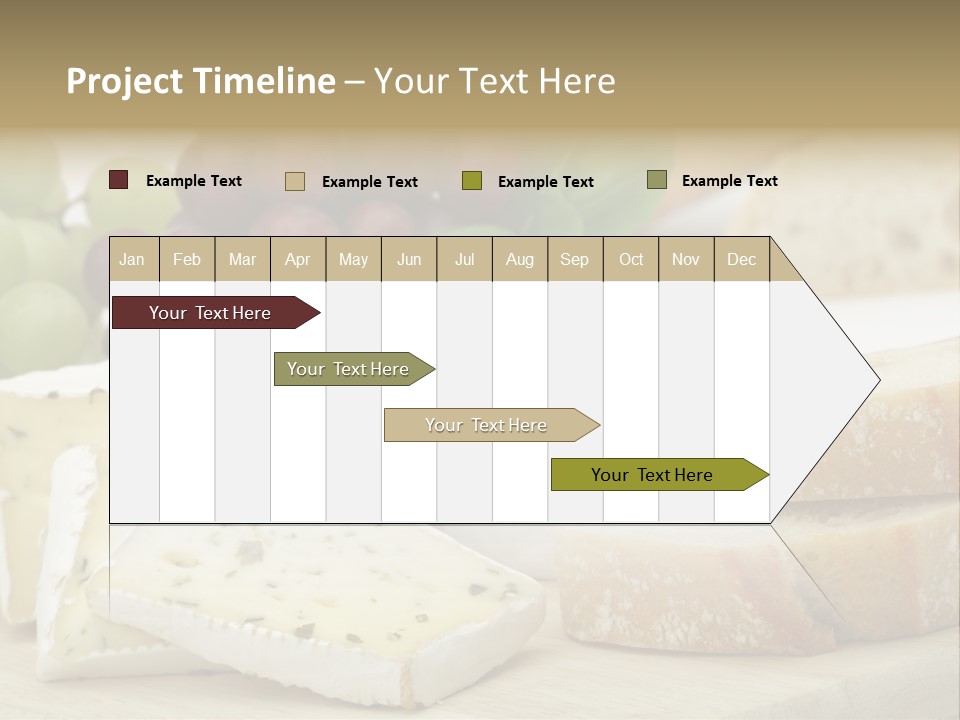 Project Timeline – Your Text Here

Example Text Example Text Example Text Example Text

| Jan | Feb | Mar | Apr | May | Jun | Jul | Aug | Sep | Oct | Nov | Dec |
|---|---|---|---|---|---|---|---|---|---|---|---|

Your Text Here

Your Text Here

Your Text Here

Your Text Here